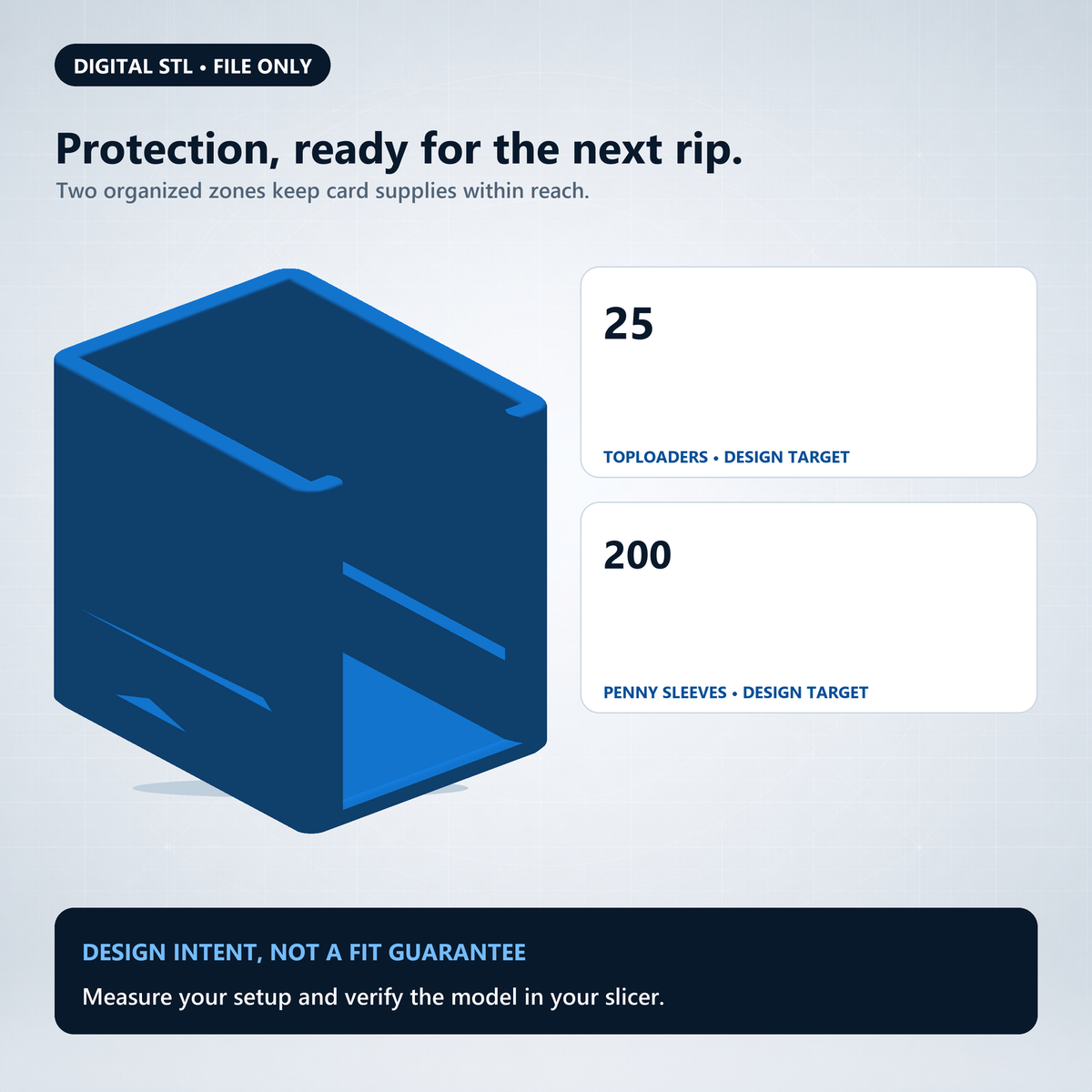 DIGITAL STL • FILE ONLY

Protection, ready for the next rip.

Two organized zones keep card supplies within reach.

25

TOPLOADERS • DESIGN TARGET

200

PENNY SLEEVES • DESIGN TARGET

DESIGN INTENT, NOT A FIT GUARANTEE

Measure your setup and verify the model in your slicer.